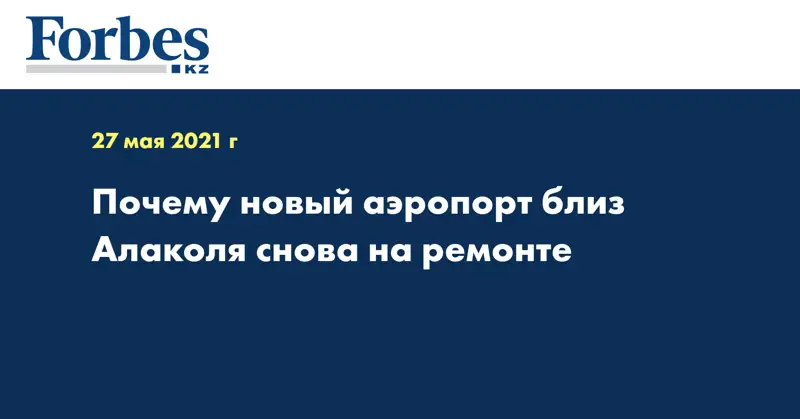 Forbes KZ

27 мая 2021 г

Почему новый аэропорт близ Алаколя снова на ремонте